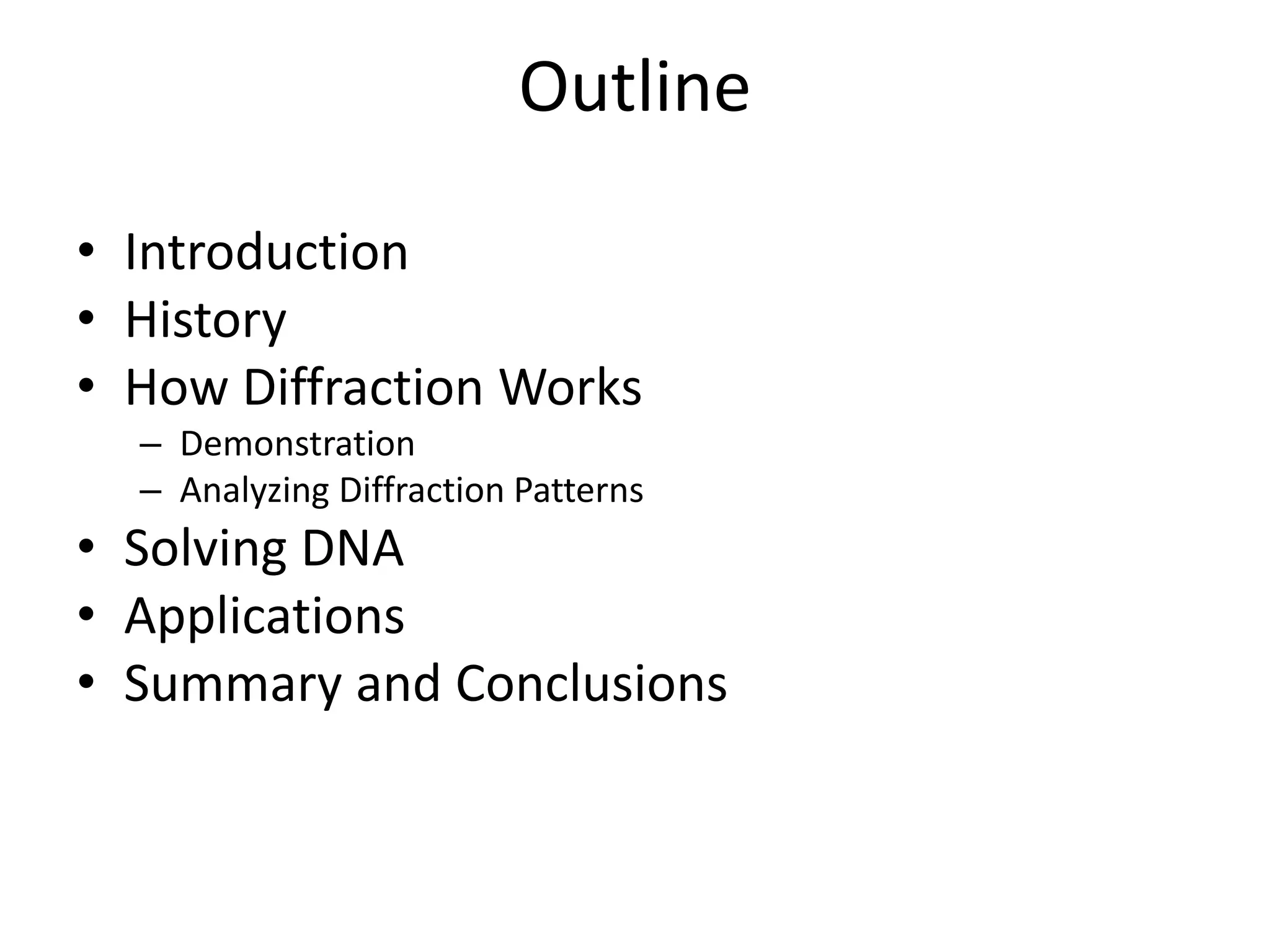 Outline

• Introduction
• History
• How Diffraction Works
  – Demonstration
  – Analyzing Diffraction Patterns
• Solving DNA
• Applications
• Summary and Conclusions